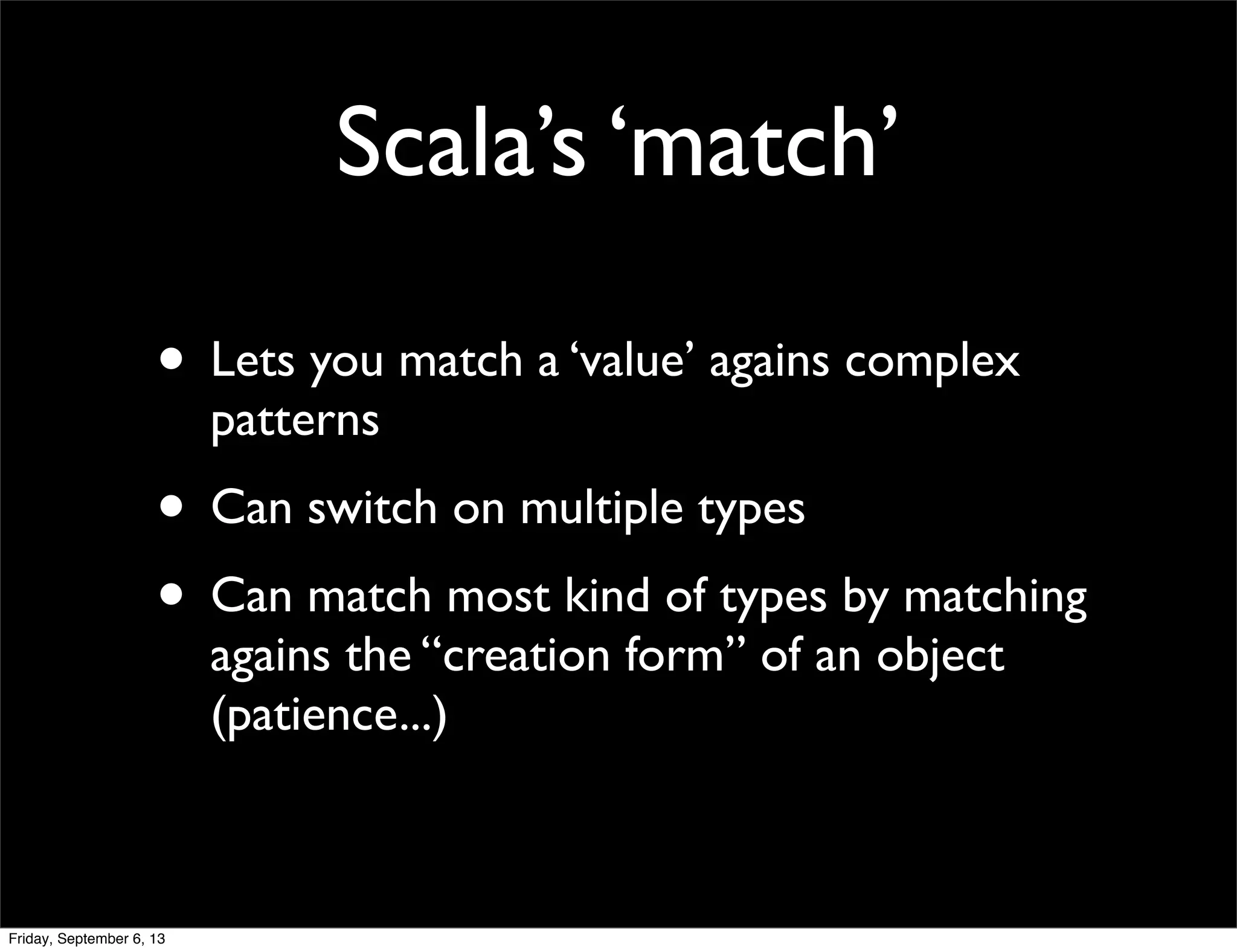 Scala’s ‘match’

• Lets you match a ‘value’ agains complex patterns

• Can switch on multiple types

• Can match most kind of types by matching agains the “creation form” of an object (patience...)

Friday, September 6, 13